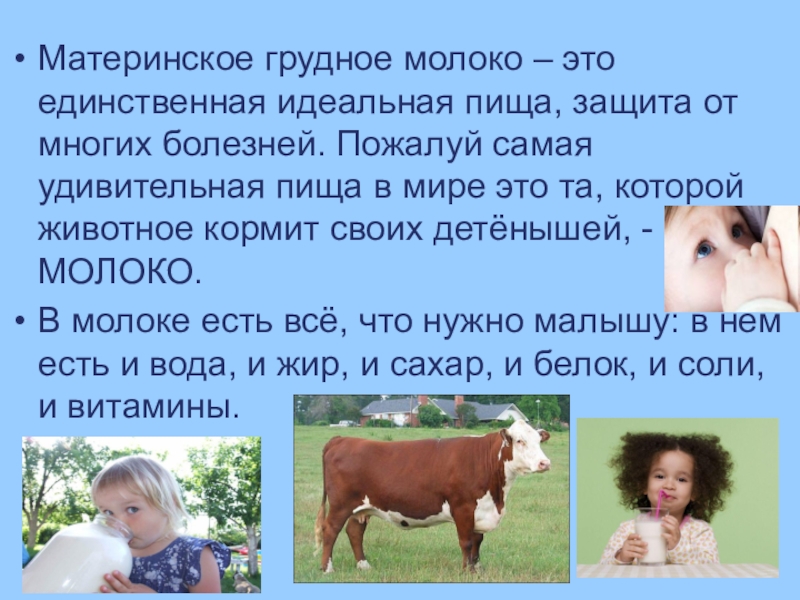 • Материнское грудное молоко – это единственная идеальная пища, защита от многих болезней. Пожалуй самая удивительная пища в мире это та, которой животное кормит своих детёнышей, - МОЛОКО.

• В молоке есть всё, что нужно малышу: в нем есть и вода, и жир, и сахар, и белок, и соли, и витамины.